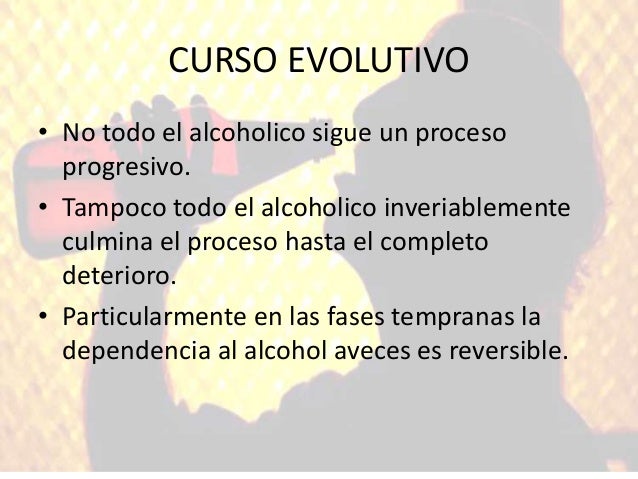 CURSO EVOLUTIVO

• No todo el alcoholico sigue un proceso progresivo.

• Tampoco todo el alcoholico inveriablemente culmina el proceso hasta el completo deterioro.

• Particularmente en las fases tempranas la dependencia al alcohol aveces es reversible.